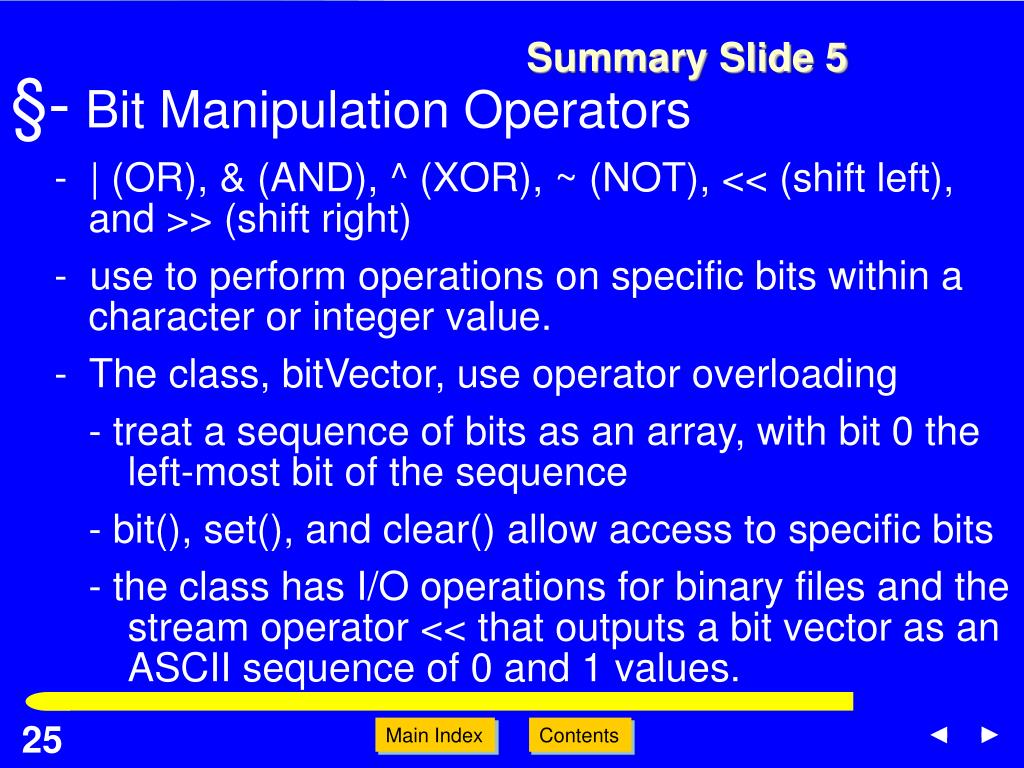 Summary Slide 5

§- Bit Manipulation Operators

- | (OR), & (AND), ^ (XOR), ~ (NOT), << (shift left), and >> (shift right)

- use to perform operations on specific bits within a character or integer value.

- The class, bitVector, use operator overloading

- treat a sequence of bits as an array, with bit 0 the left-most bit of the sequence

- bit(), set(), and clear() allow access to specific bits

- the class has I/O operations for binary files and the stream operator << that outputs a bit vector as an ASCII sequence of 0 and 1 values.

25

Main Index

Contents

◄ ►